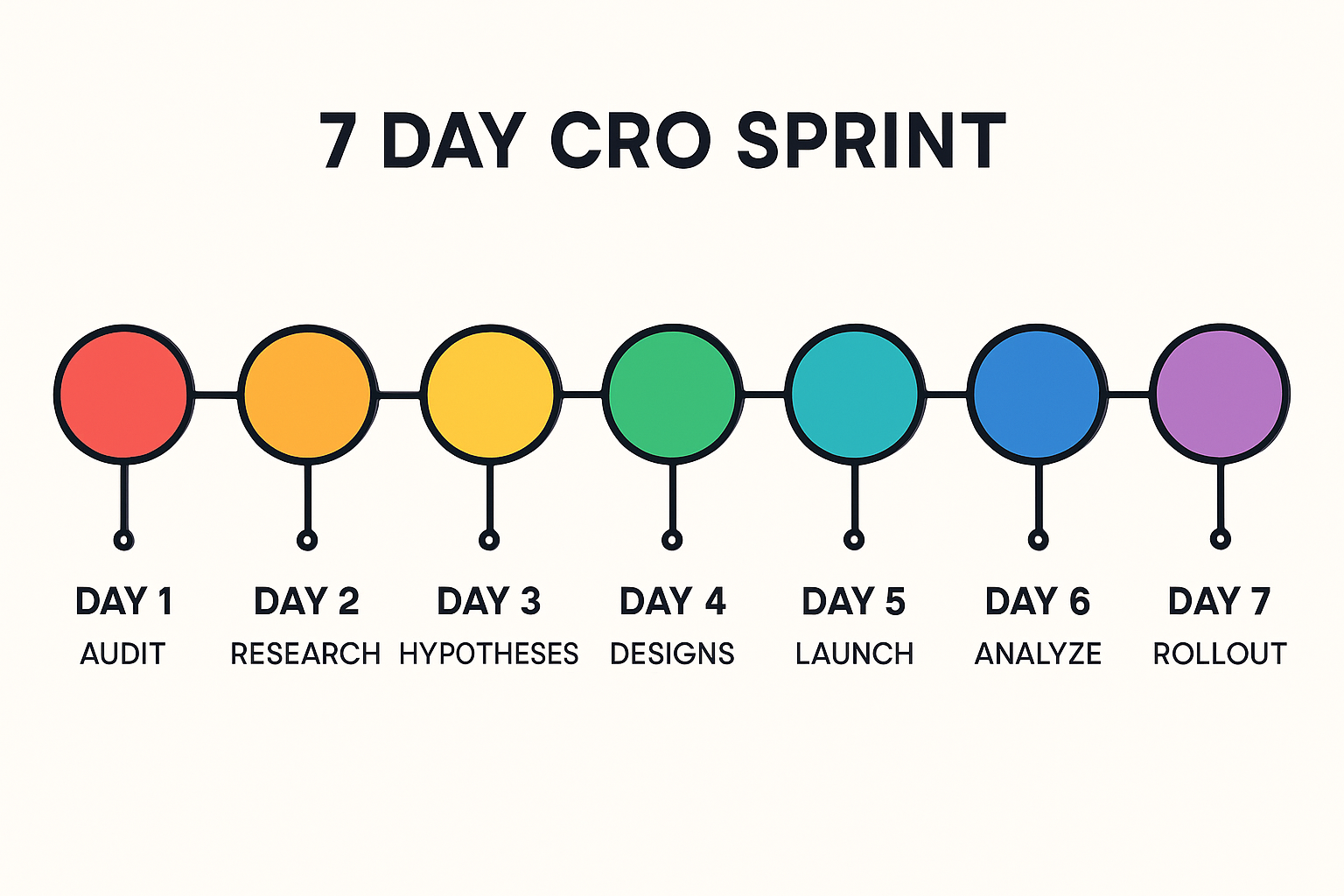 7 DAY CRO SPRINT

DAY 1
AUDIT

DAY 2
RESEARCH

DAY 3
HYPOTHESES

DAY 4
DESIGNS

DAY 5
LAUNCH

DAY 6
ANALYZE

DAY 7
ROLLOUT